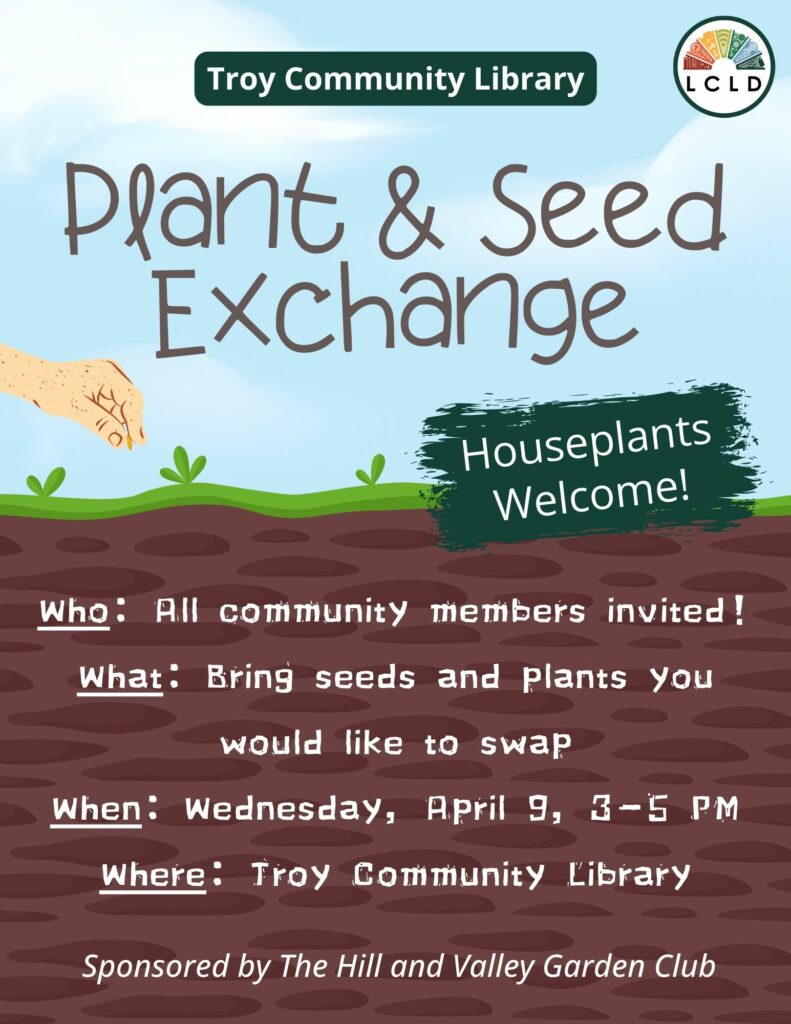 Troy Community Library

LCLD

Plant & Seed Exchange

Houseplants Welcome!

Who: All community members invited!

What: Bring seeds and plants you would like to swap

When: Wednesday, April 9, 3-5 PM

Where: Troy Community Library

Sponsored by The Hill and Valley Garden Club